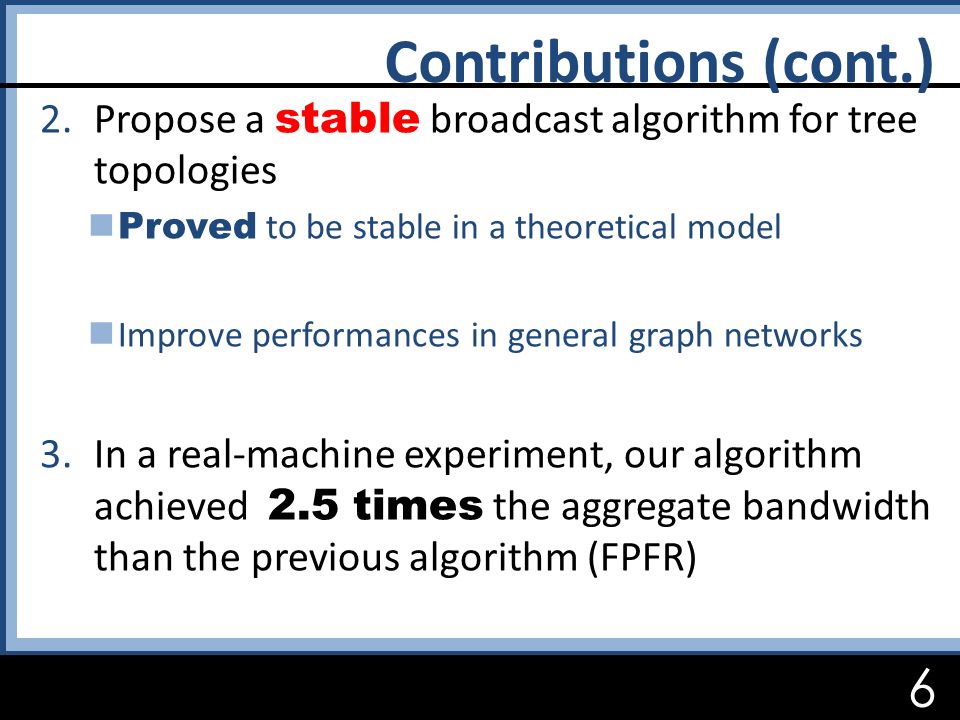 Contributions (cont.)

2. Propose a stable broadcast algorithm for tree topologies

Proved to be stable in a theoretical model

Improve performances in general graph networks

3. In a real-machine experiment, our algorithm achieved 2.5 times the aggregate bandwidth than the previous algorithm (FPFR)

6